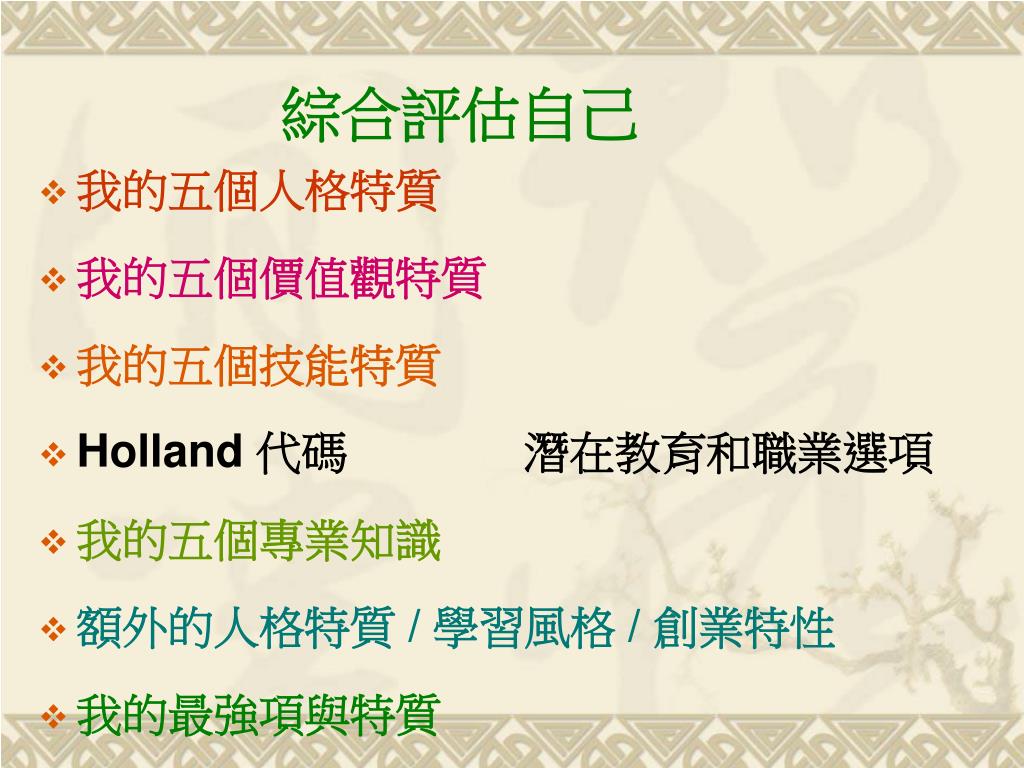 綜合評估自己

❖ 我的五個人格特質

❖ 我的五個價值觀特質

❖ 我的五個技能特質

❖ Holland 代碼　　　潛在教育和職業選項

❖ 我的五個專業知識

❖ 額外的人格特質 / 學習風格 / 創業特性

❖ 我的最強項與特質